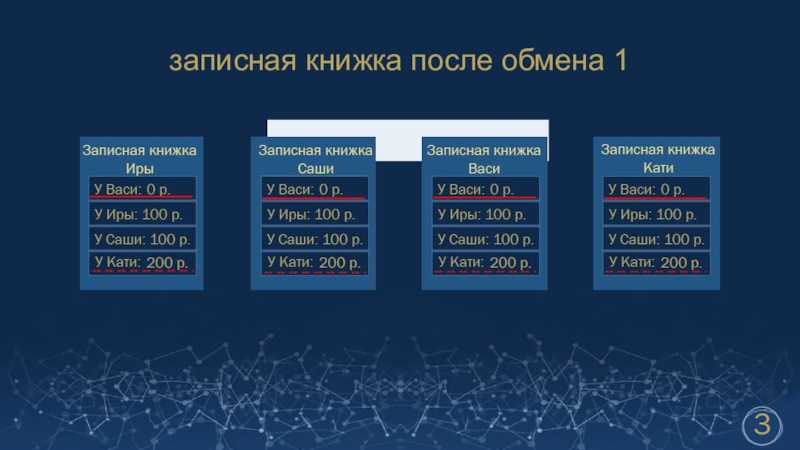 записная книжка после обмена 1

Записная книжка Иры
У Васи: 0 р.
У Иры: 100 р.
У Саши: 100 р.
У Кати: 200 р.

Записная книжка Саши
У Васи: 0 р.
У Иры: 100 р.
У Саши: 100 р.
У Кати: 200 р.

Записная книжка Васи
У Васи: 0 р.
У Иры: 100 р.
У Саши: 100 р.
У Кати: 200 р.

Записная книжка Кати
У Васи: 0 р.
У Иры: 100 р.
У Саши: 100 р.
У Кати: 200 р.

3